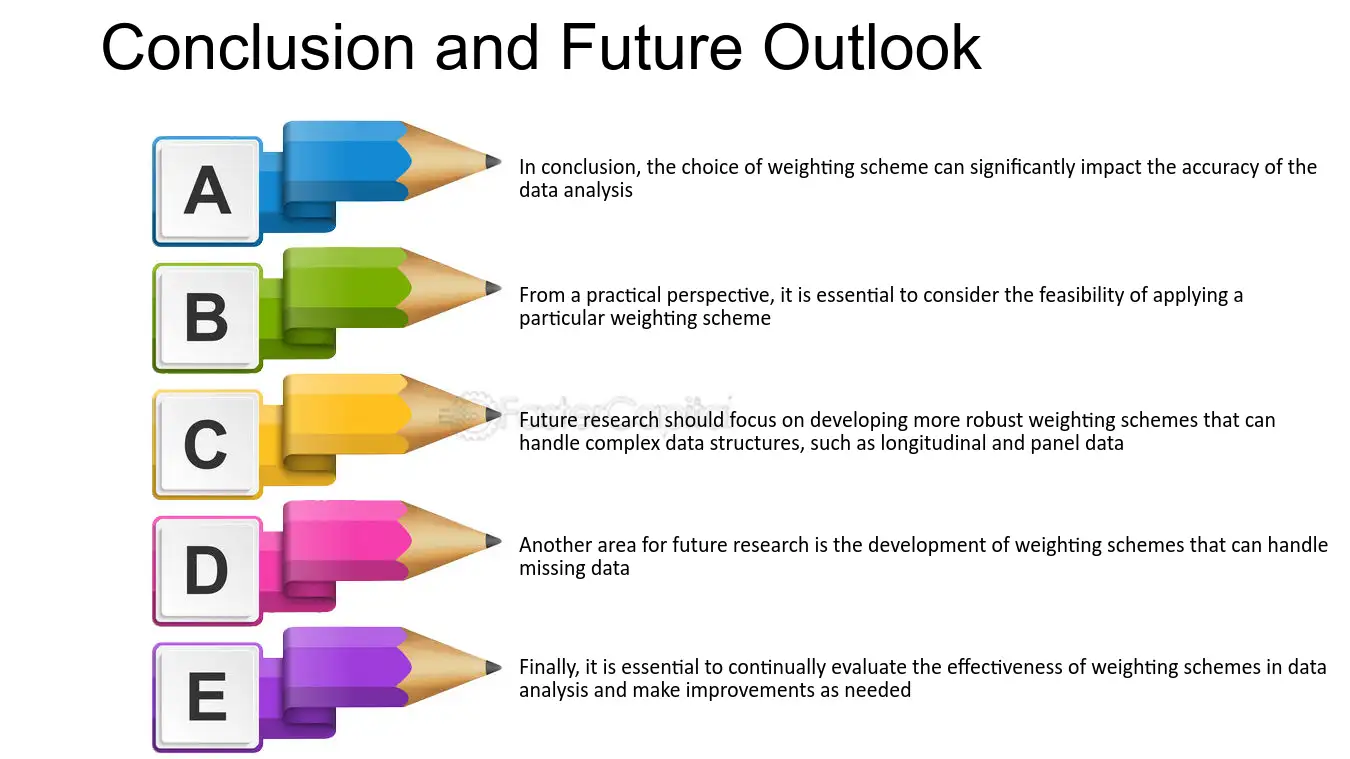 Conclusion and Future Outlook

A

In conclusion, the choice of weighting scheme can significantly impact the accuracy of the data analysis

B

From a practical perspective, it is essential to consider the feasibility of applying a particular weighting scheme

C

Future research should focus on developing more robust weighting schemes that can handle complex data structures, such as longitudinal and panel data

D

Another area for future research is the development of weighting schemes that can handle missing data

E

Finally, it is essential to continually evaluate the effectiveness of weighting schemes in data analysis and make improvements as needed

FasterCapital